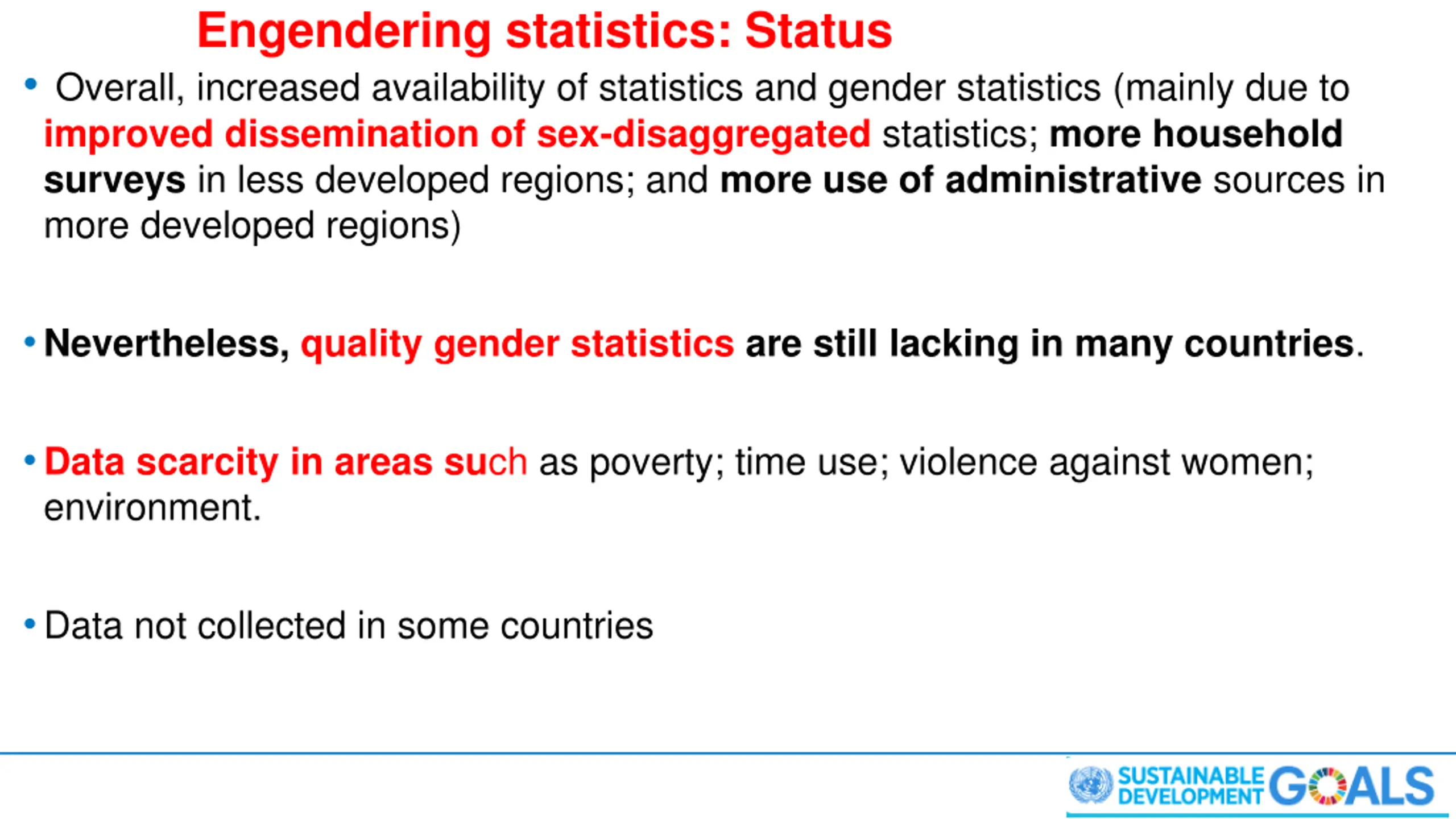 Engendering statistics: Status

• Overall, increased availability of statistics and gender statistics (mainly due to improved dissemination of sex-disaggregated statistics; more household surveys in less developed regions; and more use of administrative sources in more developed regions)

• Nevertheless, quality gender statistics are still lacking in many countries.

• Data scarcity in areas such as poverty; time use; violence against women; environment.

• Data not collected in some countries

SUSTAINABLE DEVELOPMENT GOALS